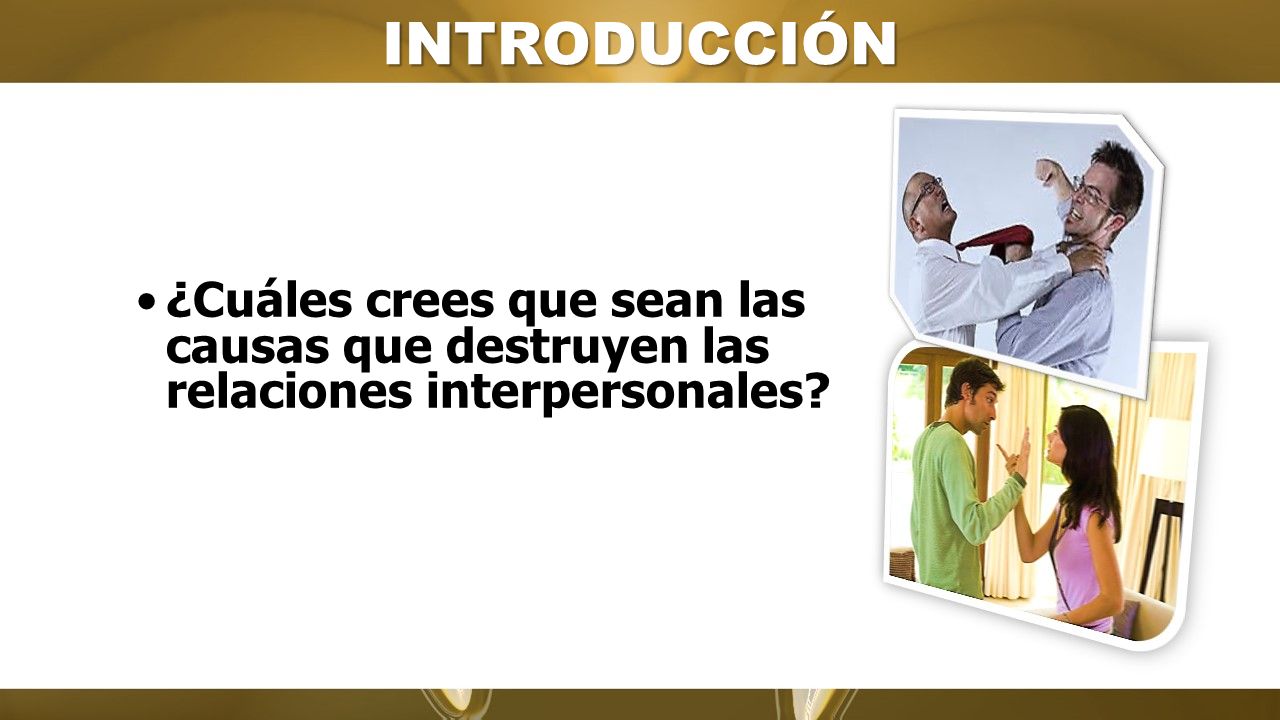 INTRODUCCIÓN

• ¿Cuáles crees que sean las causas que destruyen las relaciones interpersonales?